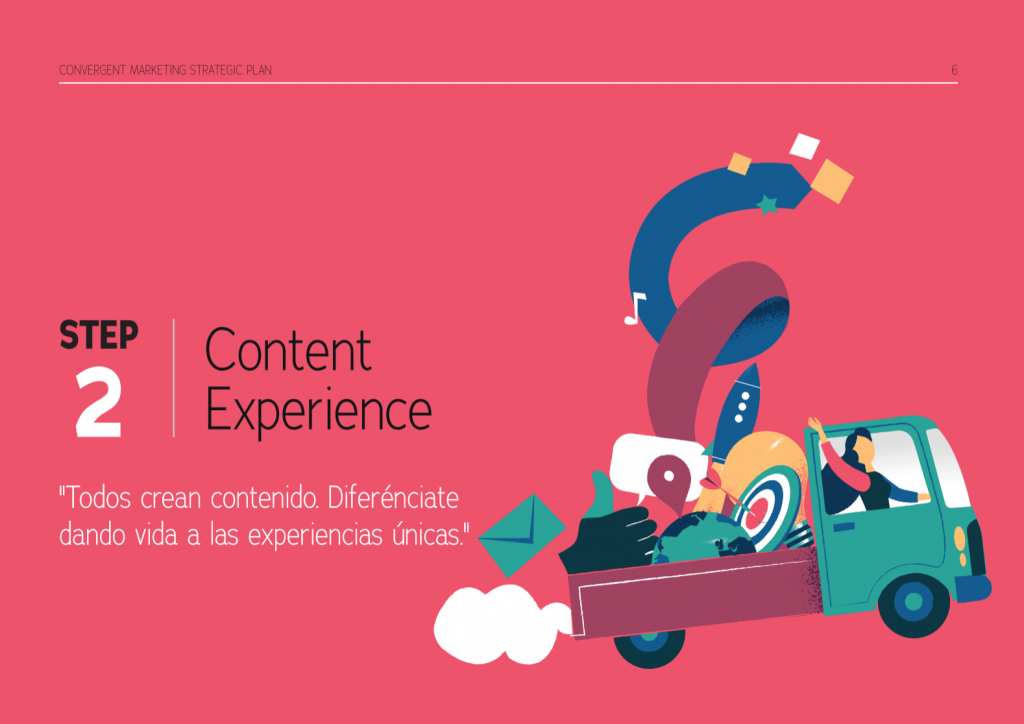 CONVERGENT MARKETING STRATEGIC PLAN

6

STEP
2

Content Experience

"Todos crean contenido. Diferénciate dando vida a las experiencias únicas."